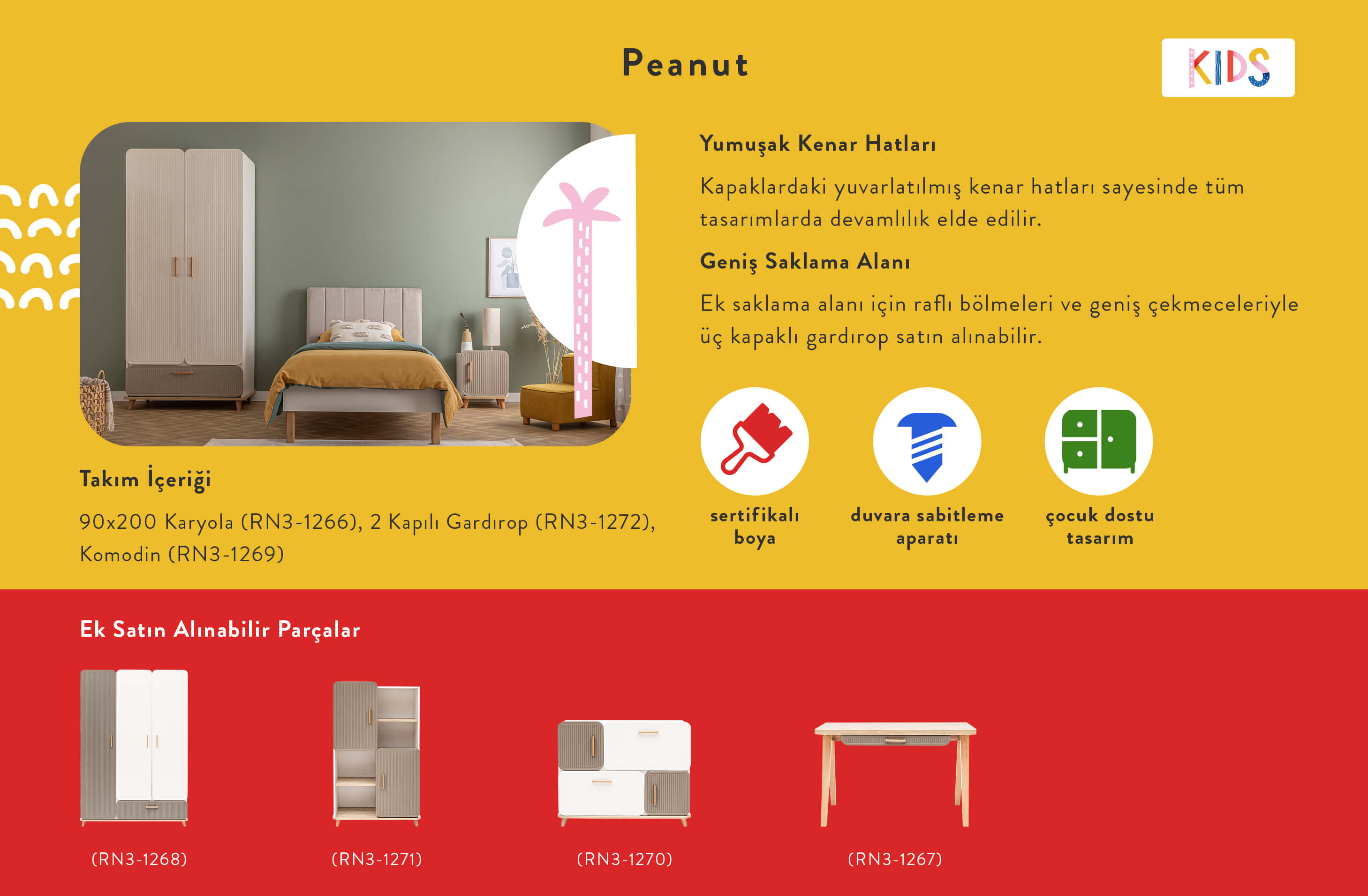 Peanut

KIDS

Yumuşak Kenar Hatları

Kapaklardaki yuvarlatılmış kenar hatları sayesinde tüm tasarımlarda devamlılık elde edilir.

Geniş Saklama Alanı

Ek saklama alanı için raflı bölmeleri ve geniş çekmeceleriyle üç kapaklı gardırop satın alınabilir.

Takım İçeriği

90x200 Karyola (RN3-1266), 2 Kapılı Gardırop (RN3-1272), Komodin (RN3-1269)

sertifikalı boya

duvara sabitleme aparatı

çocuk dostu tasarım

Ek Satın Alınabilir Parçalar

(RN3-1268)

(RN3-1271)

(RN3-1270)

(RN3-1267)